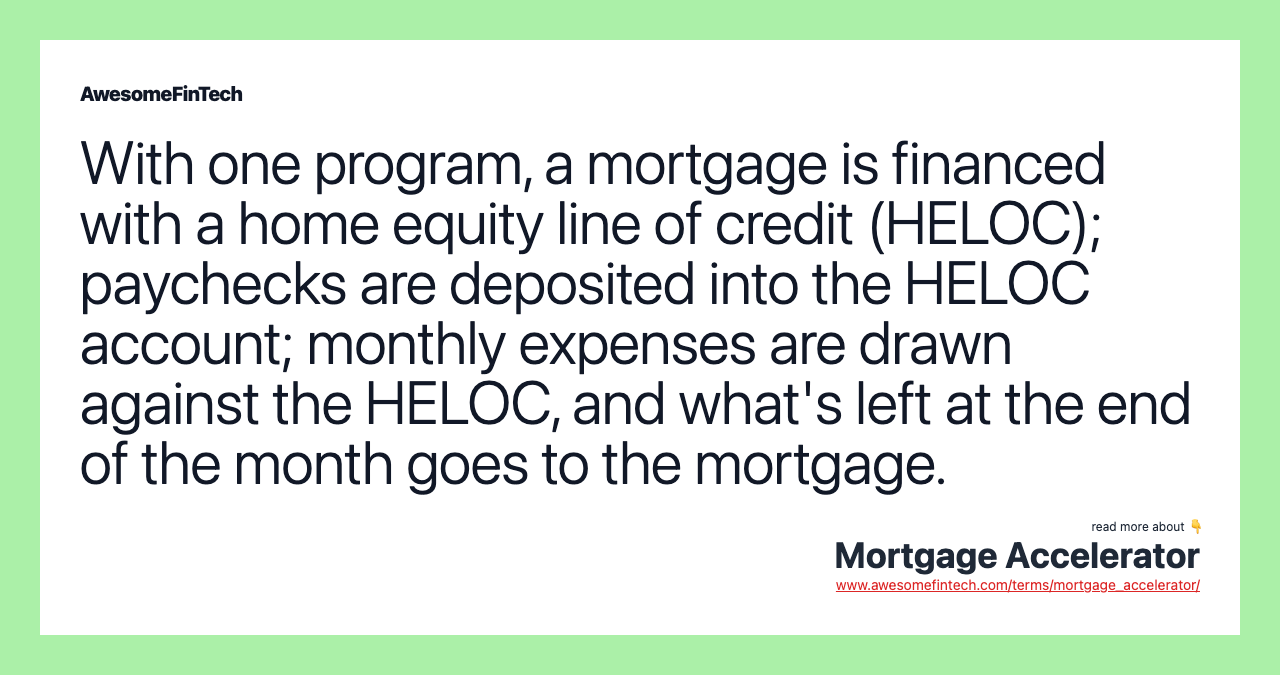 AwesomeFinTech

With one program, a mortgage is financed with a home equity line of credit (HELOC); paychecks are deposited into the HELOC account; monthly expenses are drawn against the HELOC, and what's left at the end of the month goes to the mortgage.

read more about 👇
Mortgage Accelerator
www.awesomefintech.com/terms/mortgage_accelerator/